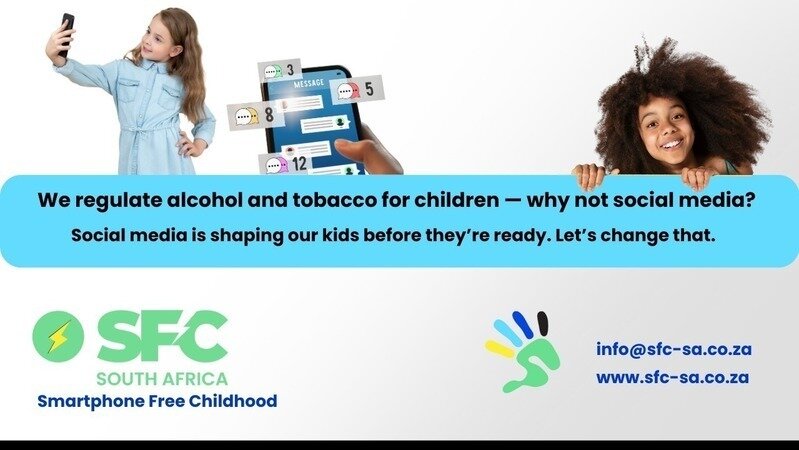 3
MESSAGE
5
8
12

We regulate alcohol and tobacco for children — why not social media?

Social media is shaping our kids before they're ready. Let's change that.

SFC
SOUTH AFRICA
Smartphone Free Childhood

info@sfc-sa.co.za
www.sfc-sa.co.za